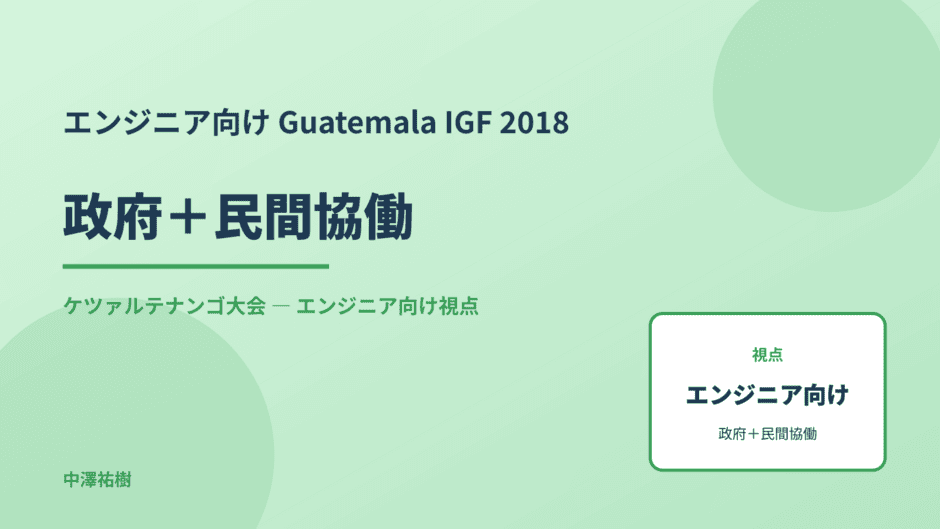 エンジニア向け Guatemala IGF 2018

政府＋民間協働

ケツァルテナンゴ大会 — エンジニア向け視点

視点

エンジニア向け

政府＋民間協働

中澤祐樹